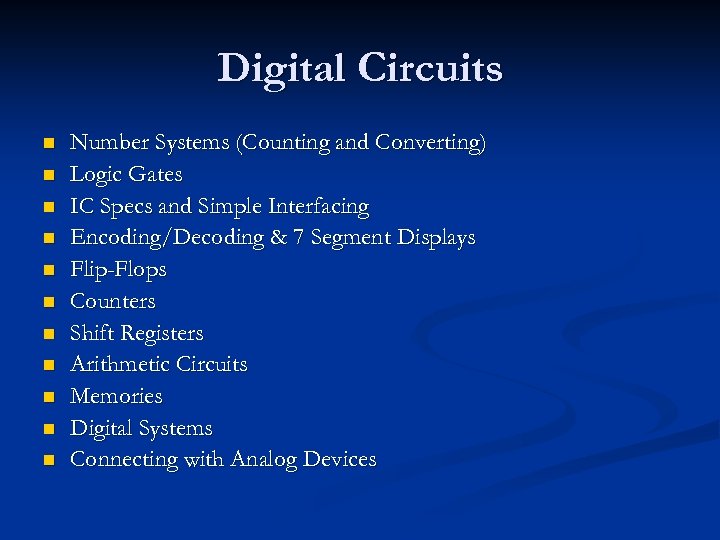 Digital Circuits

- Number Systems (Counting and Converting)
- Logic Gates
- IC Specs and Simple Interfacing
- Encoding/Decoding & 7 Segment Displays
- Flip-Flops
- Counters
- Shift Registers
- Arithmetic Circuits
- Memories
- Digital Systems
- Connecting with Analog Devices